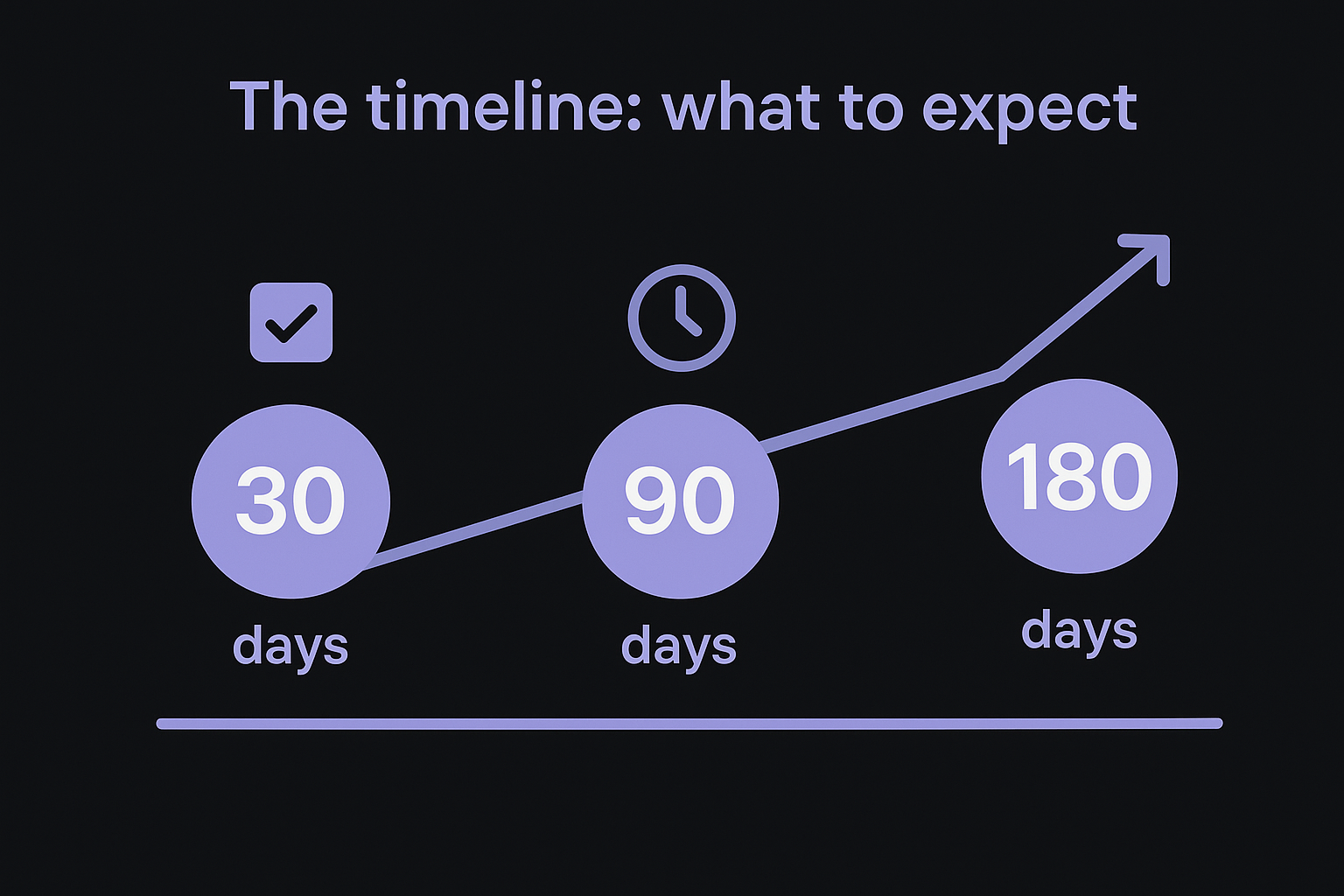 The timeline: what to expect

30
days

90
days

180
days